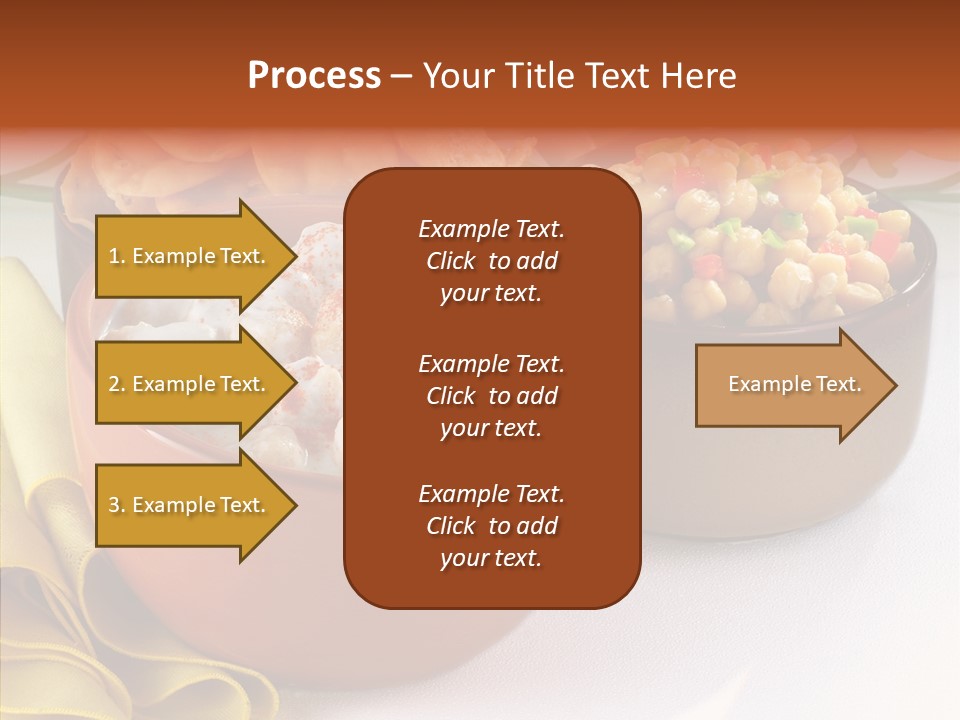 Process – Your Title Text Here

1. Example Text.

2. Example Text.

3. Example Text.

Example Text. Click to add your text.

Example Text. Click to add your text.

Example Text. Click to add your text.

Example Text.